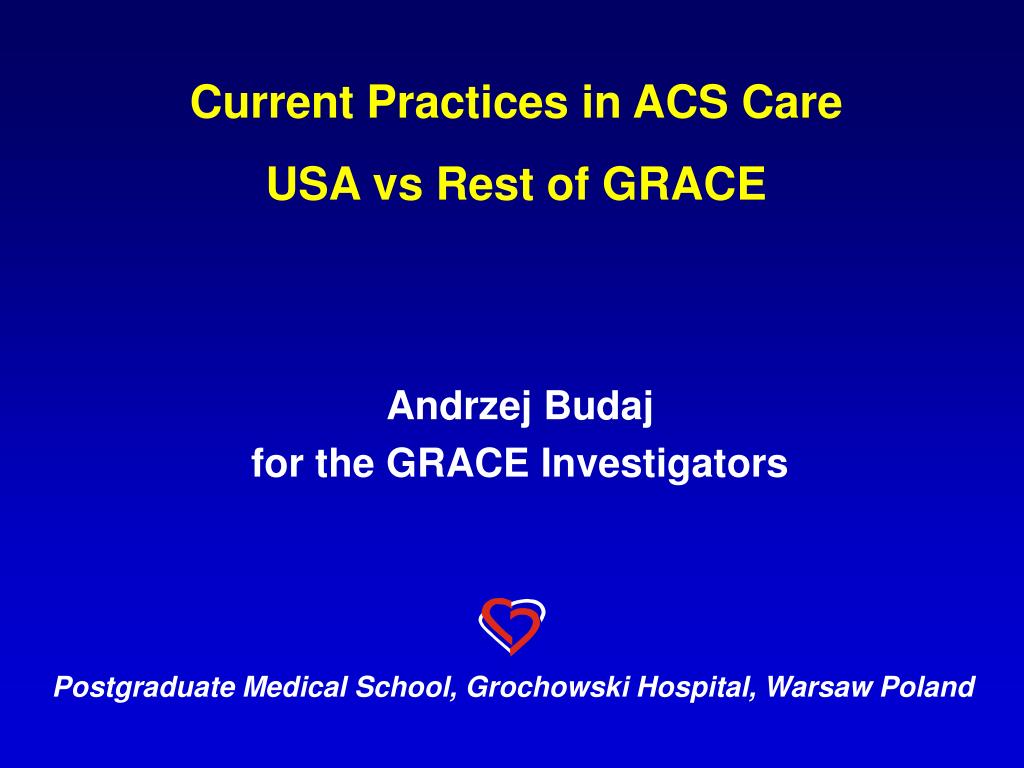 Current Practices in ACS Care

USA vs Rest of GRACE

Andrzej Budaj
for the GRACE Investigators

Postgraduate Medical School, Grochowski Hospital, Warsaw Poland